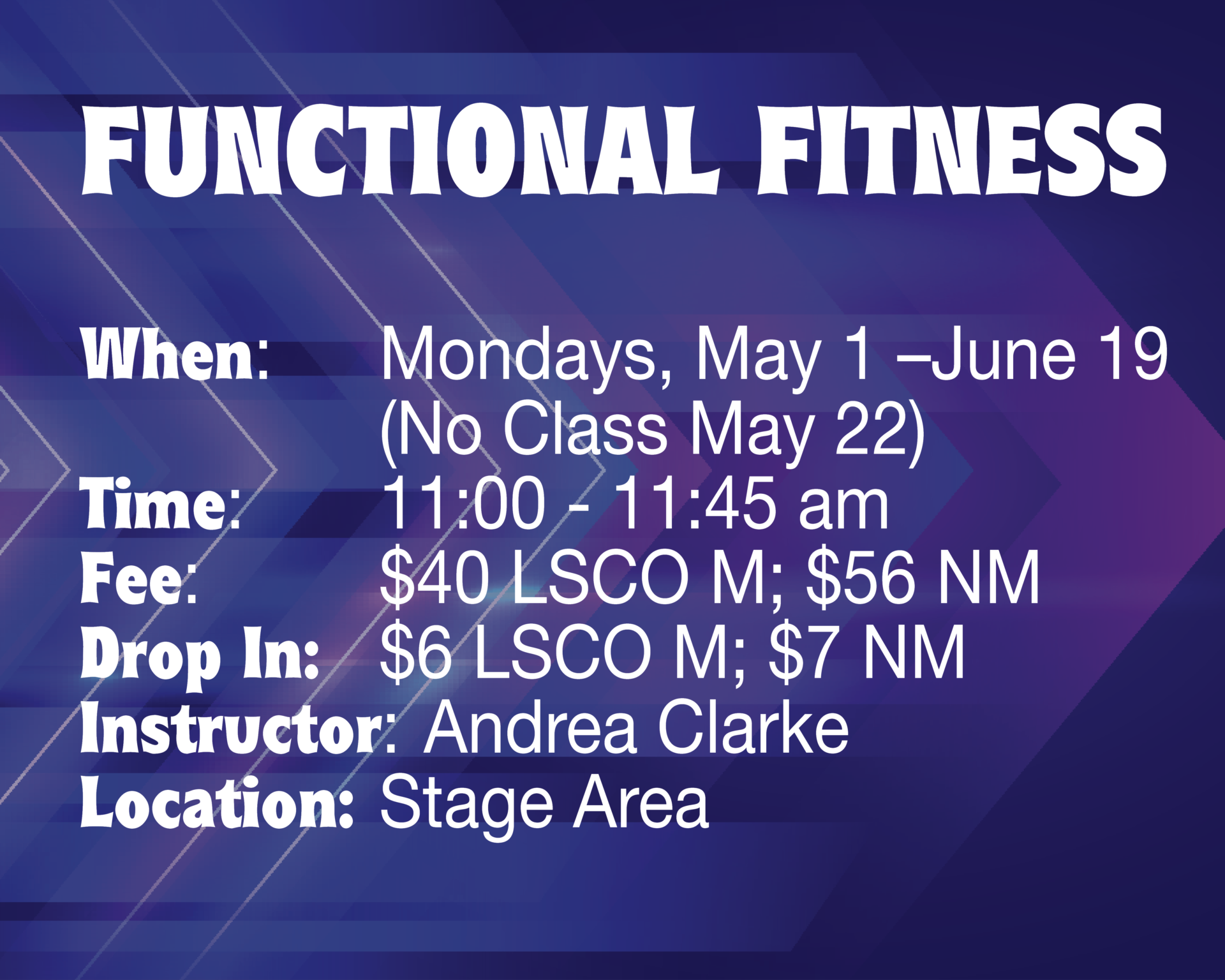 FUNCTIONAL FITNESS

When: Mondays, May 1 –June 19 (No Class May 22)
Time: 11:00 - 11:45 am
Fee: \$40 LSCO M; \$56 NM
Drop In: \$6 LSCO M; \$7 NM
Instructor: Andrea Clarke
Location: Stage Area